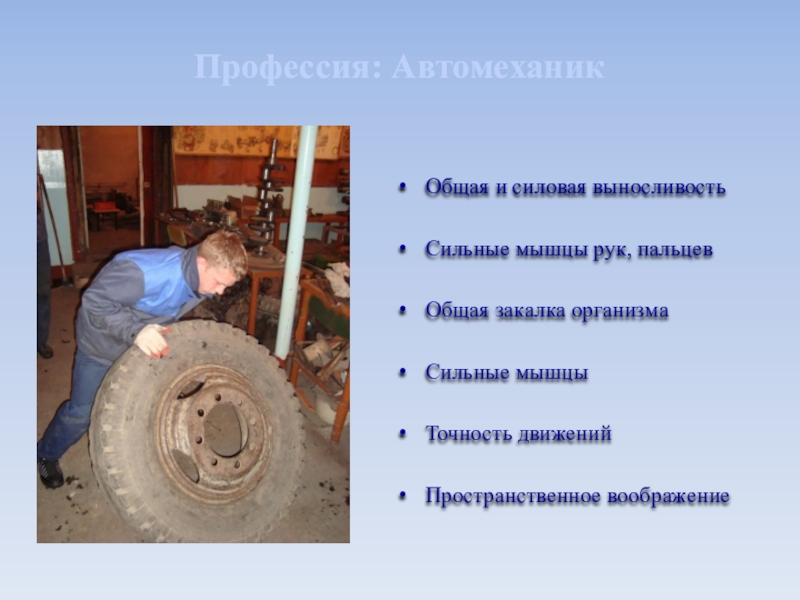 Профессия: Автомеханик

• Общая и силовая выносливость
• Сильные мышцы рук, пальцев
• Общая закалка организма
• Сильные мышцы
• Точность движений
• Пространственное воображение